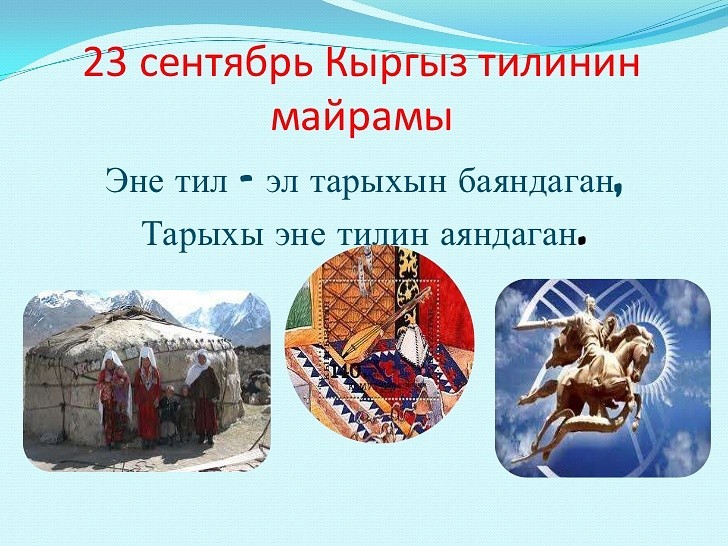 23 сентябрь Кыргыз тилинин майрамы

Эне тил - эл тарыхын баяндаган,
Тарыхы эне тилин аяндаган.

140